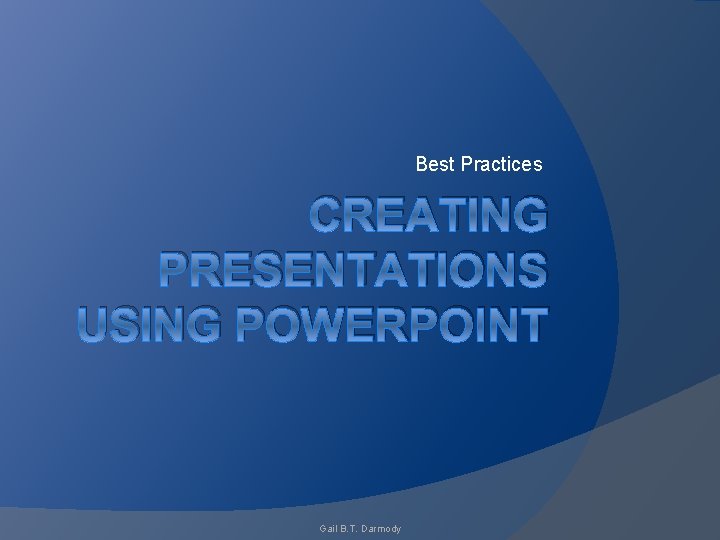 Best Practices

CREATING PRESENTATIONS USING POWERPOINT

Gail B.T. Darmody